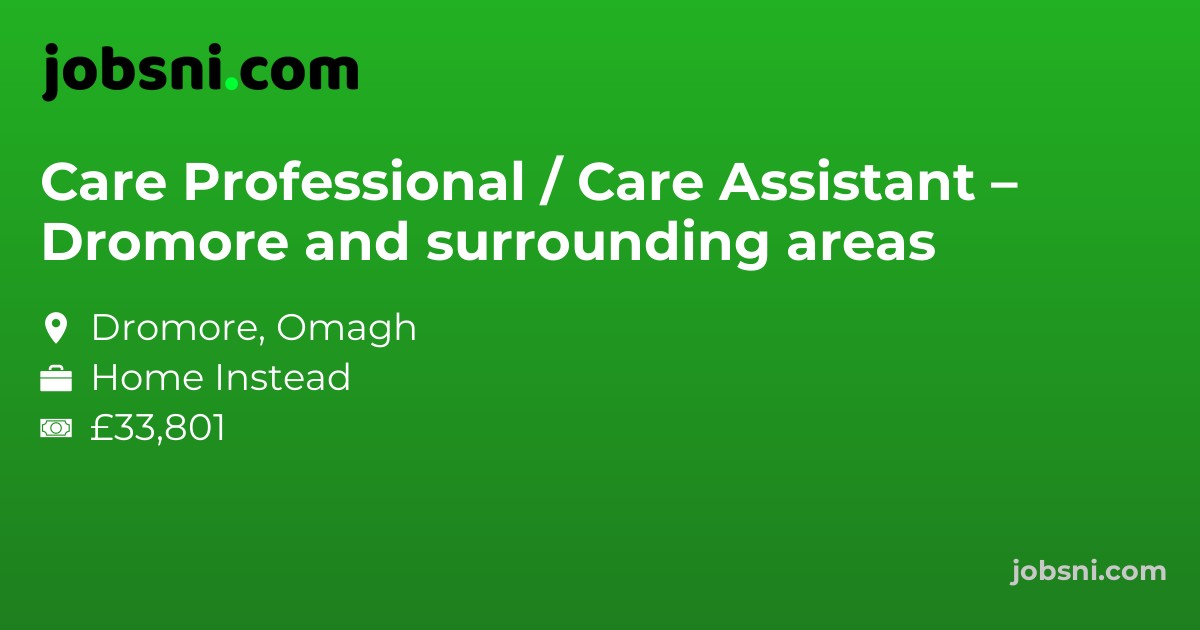 jobsni.com

Care Professional / Care Assistant – Dromore and surrounding areas

Dromore, Omagh
Home Instead
£33,801

jobsni.com